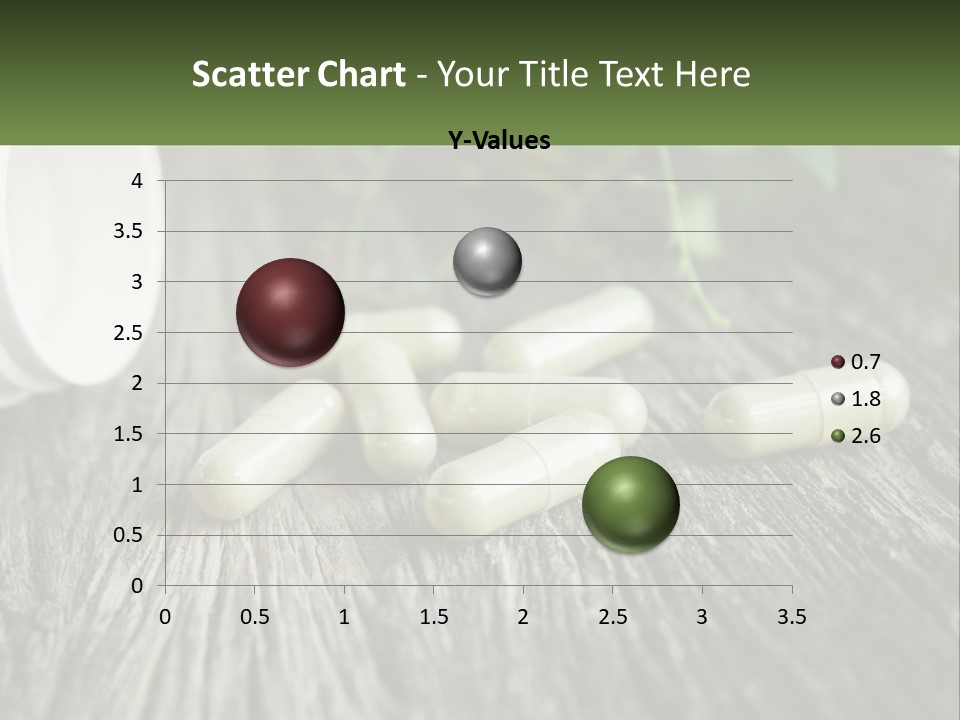 Scatter Chart - Your Title Text Here

Y-Values

4
3.5
3
2.5
2
1.5
1
0.5
0

0 0.5 1 1.5 2 2.5 3 3.5

0.7
1.8
2.6